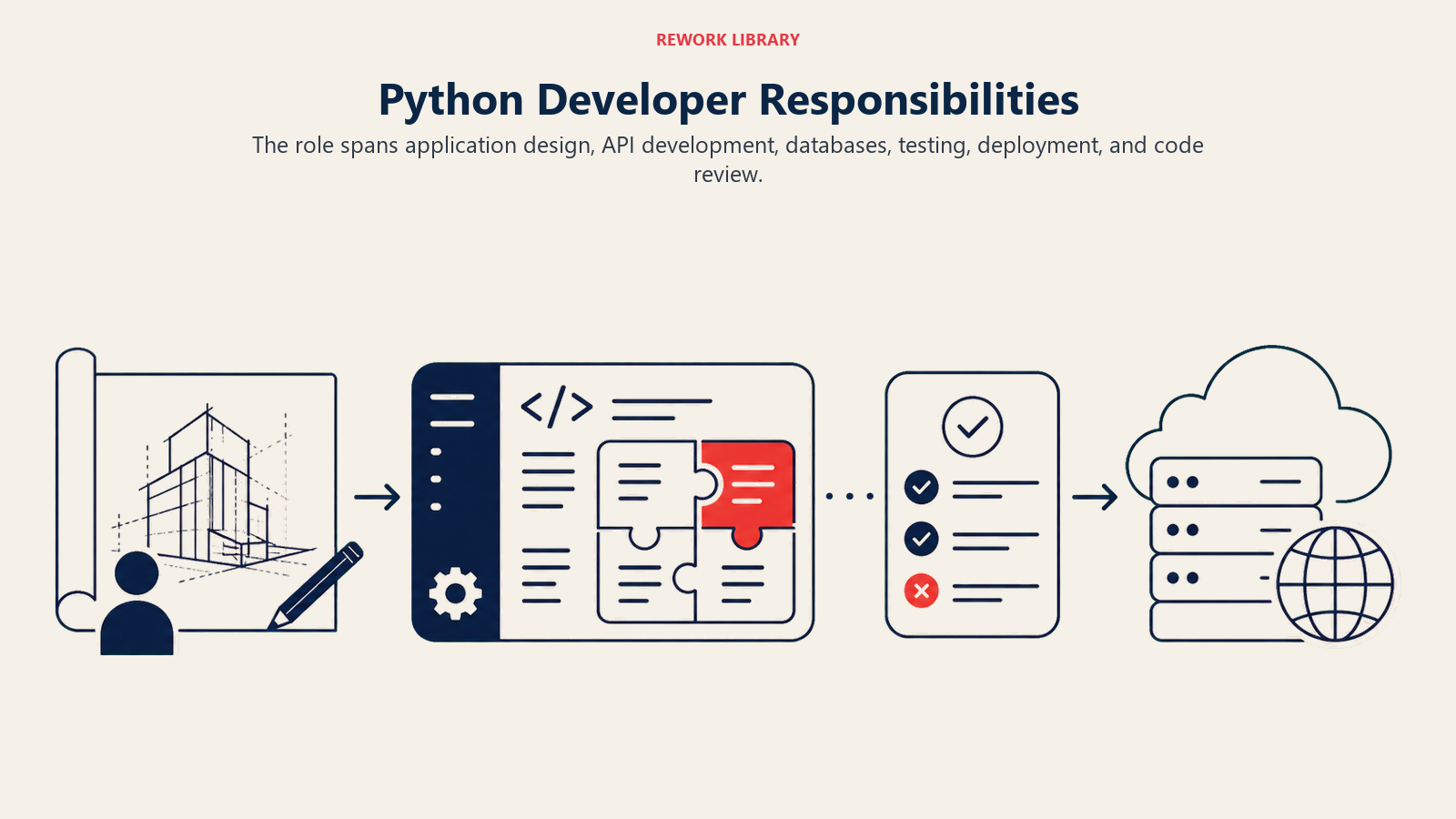 REWORK LIBRARY

Python Developer Responsibilities

The role spans application design, API development, databases, testing, deployment, and code review.

</>